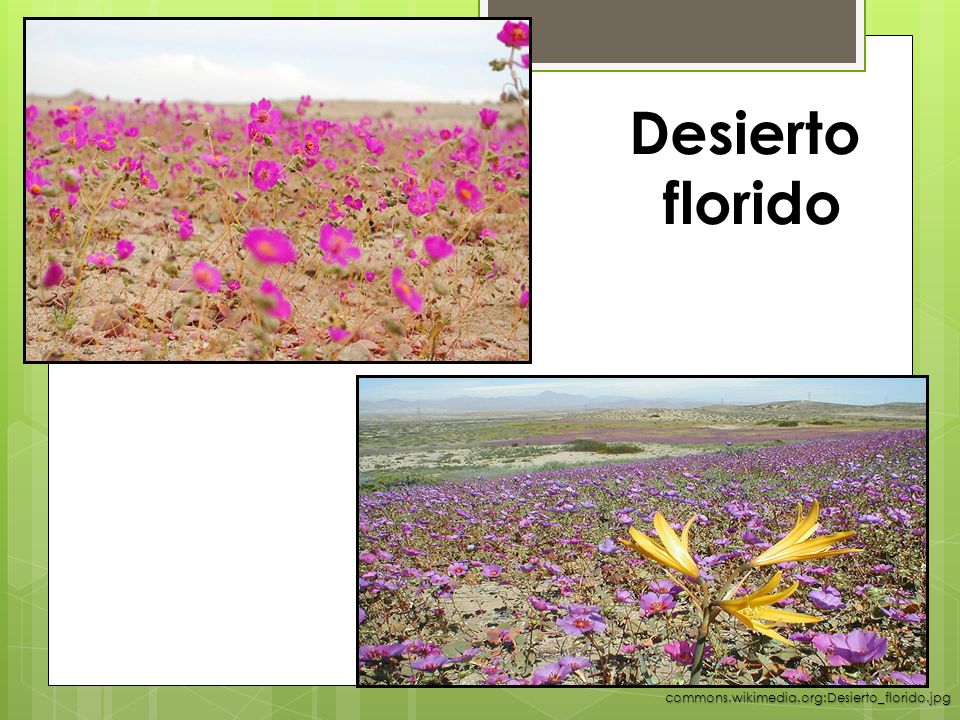 Desierto florido

commons.wikimedia.org:Desierto_florido.jpg